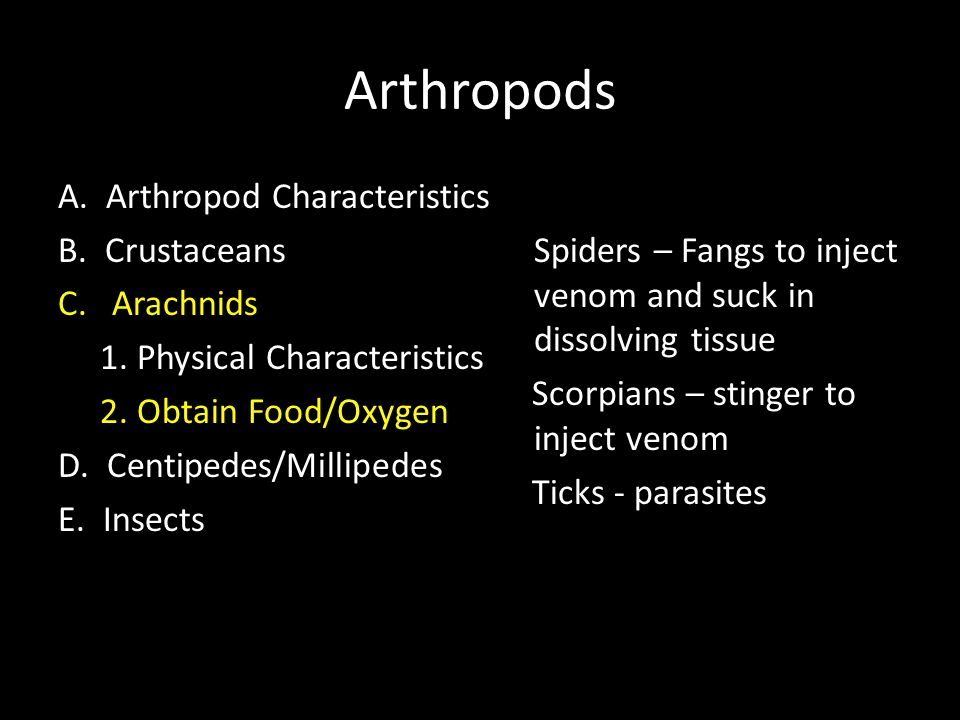 Arthropods

A. Arthropod Characteristics
B. Crustaceans
C. Arachnids
1. Physical Characteristics
2. Obtain Food/Oxygen
D. Centipedes/Millipedes
E. Insects

Spiders – Fangs to inject venom and suck in dissolving tissue

Scorpians – stinger to inject venom

Ticks - parasites